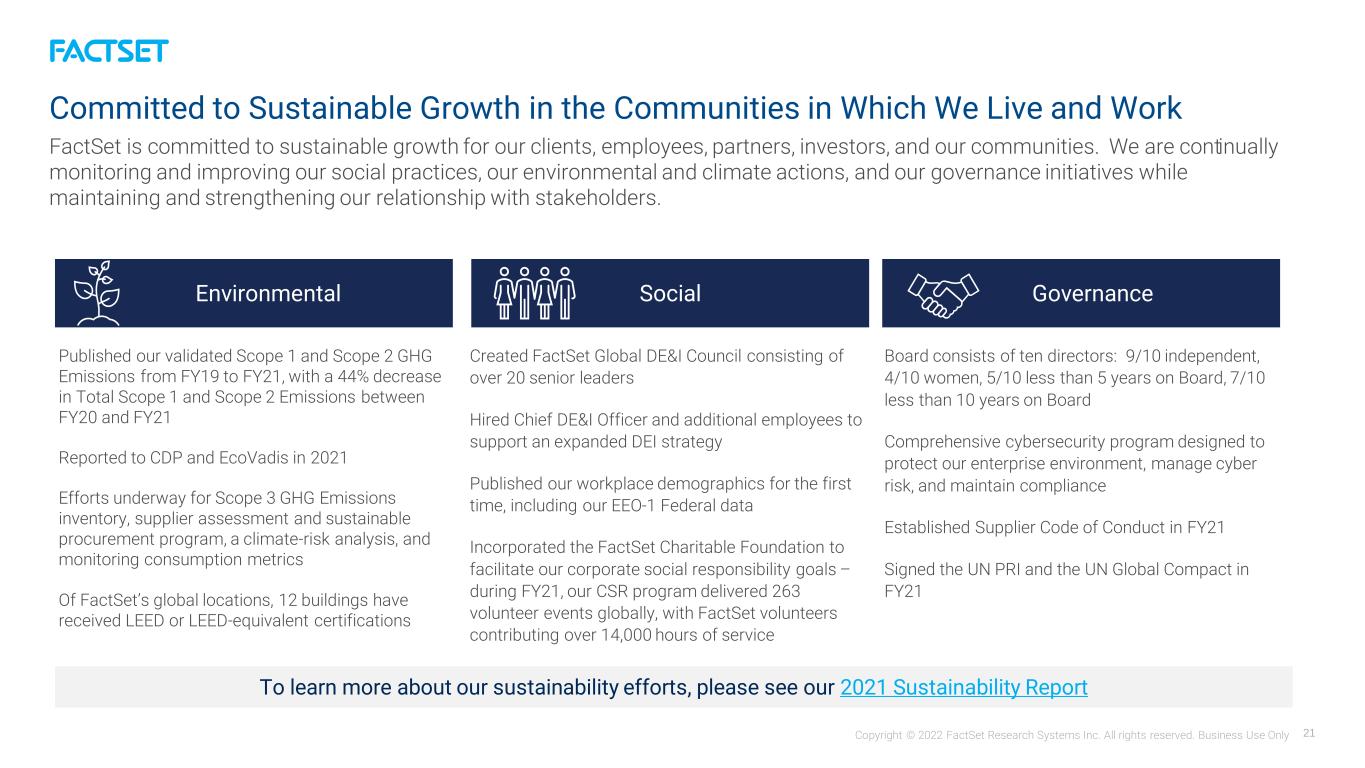 FACTSET

Committed to Sustainable Growth in the Communities in Which We Live and Work

FactSet is committed to sustainable growth for our clients, employees, partners, investors, and our communities. We are continually monitoring and improving our social practices, our environmental and climate actions, and our governance initiatives while maintaining and strengthening our relationship with stakeholders.

Environmental

Published our validated Scope 1 and Scope 2 GHG Emissions from FY19 to FY21, with a 44% decrease in Total Scope 1 and Scope 2 Emissions between FY20 and FY21

Reported to CDP and EcoVadis in 2021

Efforts underway for Scope 3 GHG Emissions inventory, supplier assessment and sustainable procurement program, a climate-risk analysis, and monitoring consumption metrics

Of FactSet's global locations, 12 buildings have received LEED or LEED-equivalent certifications

Social

Created FactSet Global DE&I Council consisting of over 20 senior leaders

Hired Chief DE&I Officer and additional employees to support an expanded DEI strategy

Published our workplace demographics for the first time, including our EEO-1 Federal data

Incorporated the FactSet Charitable Foundation to facilitate our corporate social responsibility goals – during FY21, our CSR program delivered 263 volunteer events globally, with FactSet volunteers contributing over 14,000 hours of service

Governance

Board consists of ten directors: 9/10 independent, 4/10 women, 5/10 less than 5 years on Board, 7/10 less than 10 years on Board

Comprehensive cybersecurity program designed to protect our enterprise environment, manage cyber risk, and maintain compliance

Established Supplier Code of Conduct in FY21

Signed the UN PRI and the UN Global Compact in FY21

To learn more about our sustainability efforts, please see our 2021 Sustainability Report

Copyright © 2022 FactSet Research Systems Inc. All rights reserved. Business Use Only 21